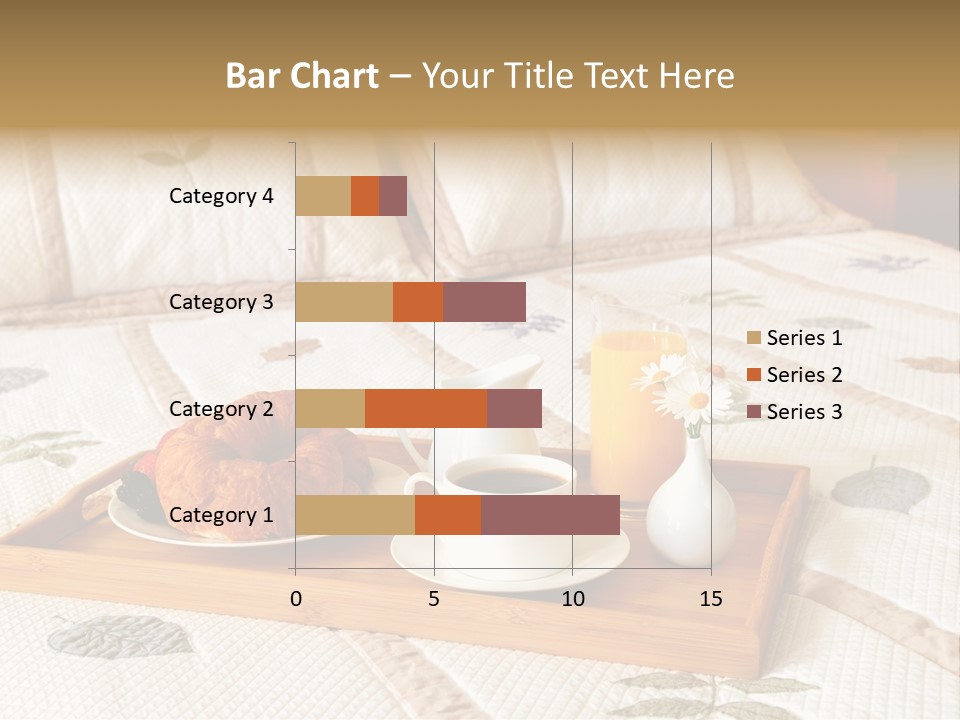 Bar Chart – Your Title Text Here

Category 4
Category 3
Category 2
Category 1

0 5 10 15

Series 1
Series 2
Series 3